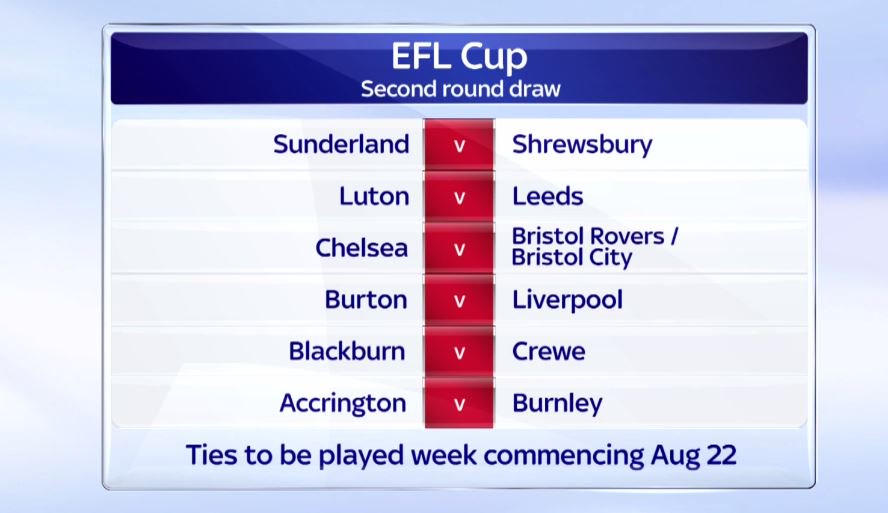 EFL Cup
Second round draw

| | | |
|---|---|---|
| Sunderland | v | Shrewsbury |
| Luton | v | Leeds |
| Chelsea | v | Bristol Rovers / Bristol City |
| Burton | v | Liverpool |
| Blackburn | v | Crewe |
| Accrington | v | Burnley |

Ties to be played week commencing Aug 22